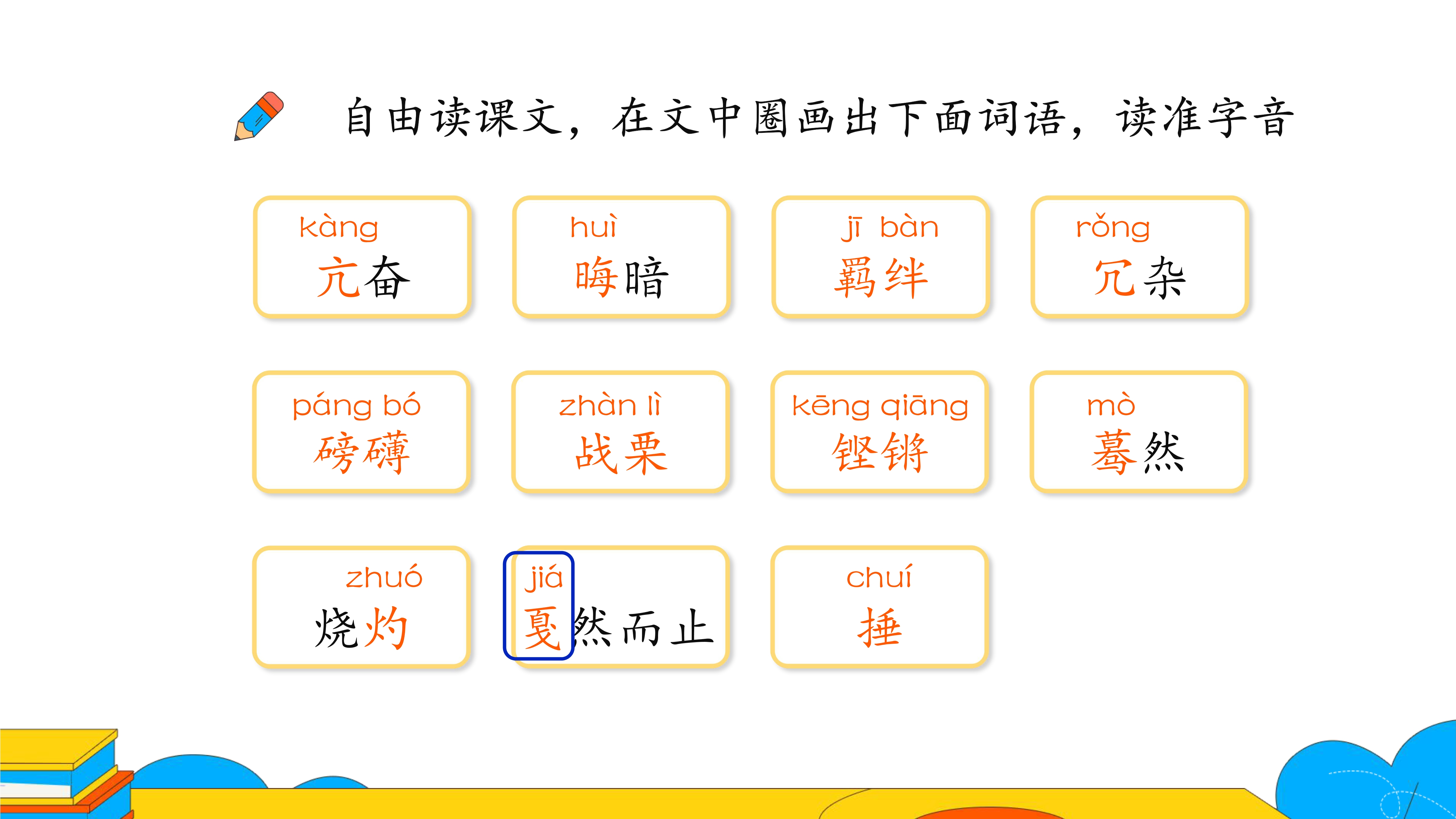 自由读课文，在文中圈画出下面词语，读准字音

kàng
亢奋

huì
晦暗

jī bàn
羁绊

rǒng
冗杂

páng bó
磅礴

zhàn lì
战栗

kēng qiāng
铿锵

mò
蓦然

zhuó
烧灼

jiá
戛然而止

chuí
捶